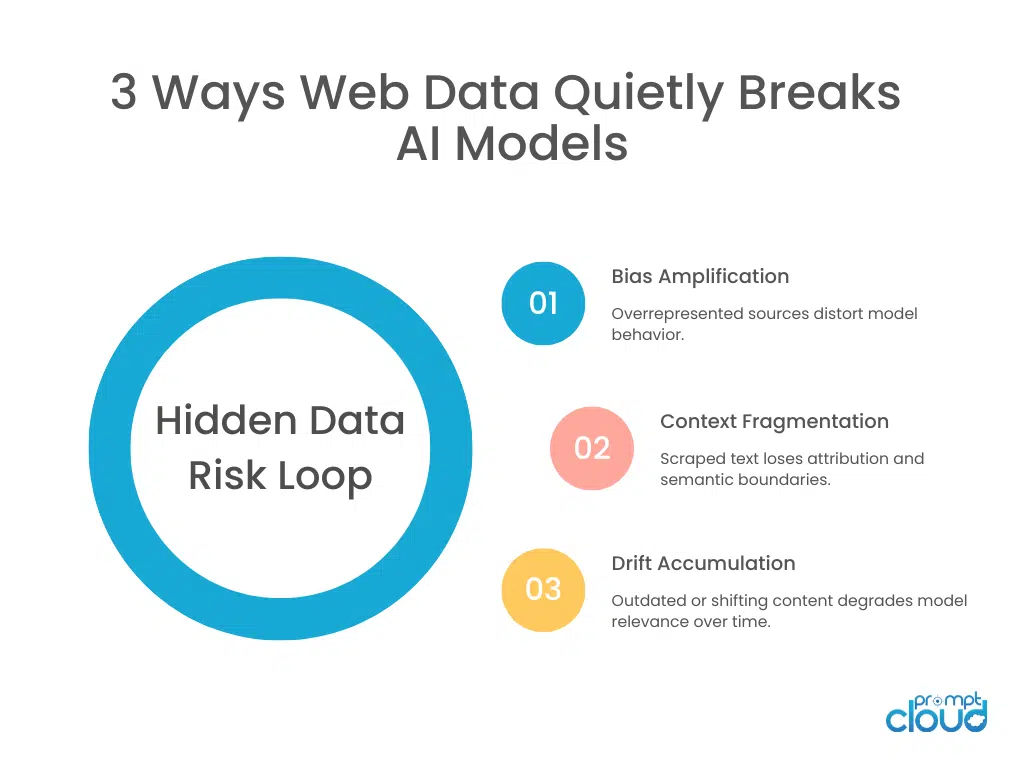 3 Ways Web Data Quietly Breaks AI Models

Hidden Data Risk Loop

01
Bias Amplification
Overrepresented sources distort model behavior.

02
Context Fragmentation
Scraped text loses attribution and semantic boundaries.

03
Drift Accumulation
Outdated or shifting content degrades model relevance over time.

prompt cloud